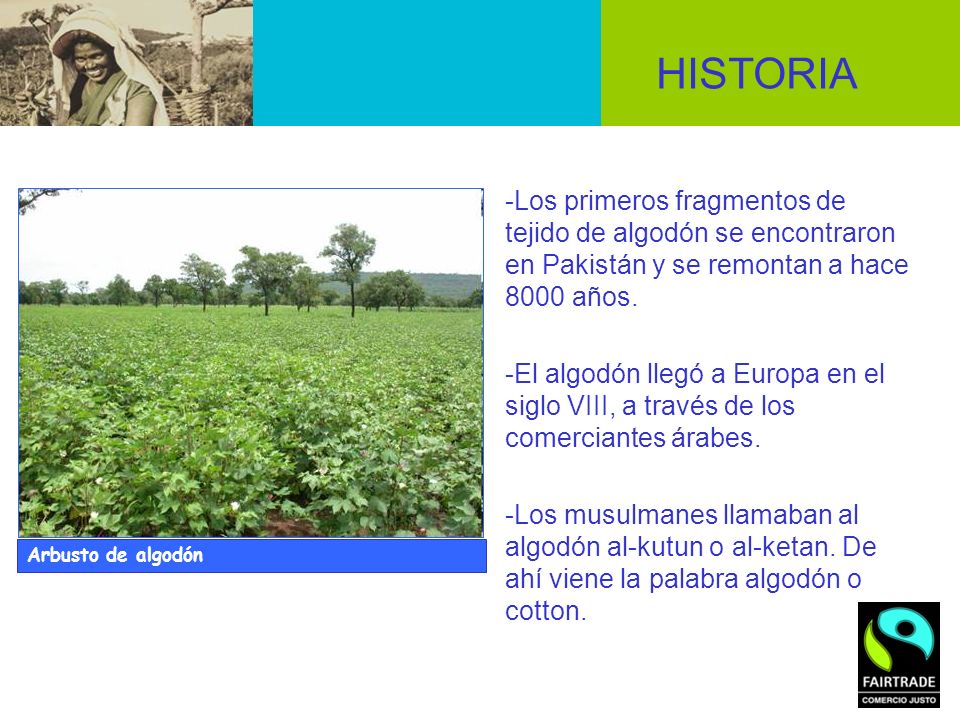 HISTORIA

Arbusto de algodón

-Los primeros fragmentos de tejido de algodón se encontraron en Pakistán y se remontan a hace 8000 años.

-El algodón llegó a Europa en el siglo VIII, a través de los comerciantes árabes.

-Los musulmanes llamaban al algodón al-kutun o al-ketan. De ahí viene la palabra algodón o cotton.

FAIRTRADE
COMERCIO JUSTO